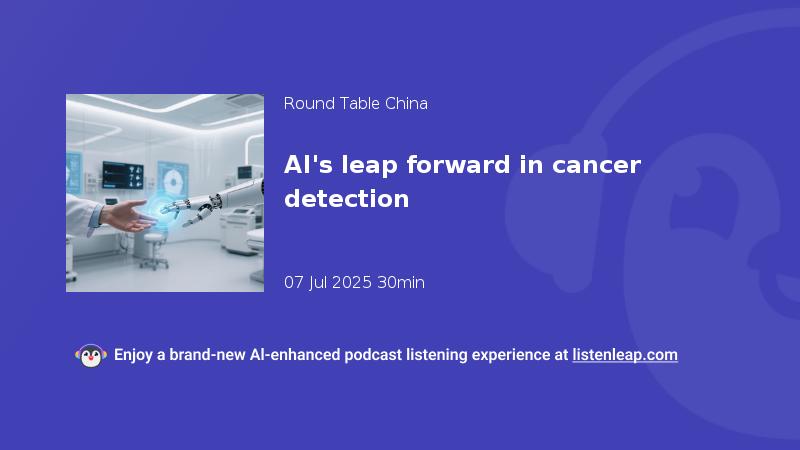 Round Table China

AI's leap forward in cancer detection

07 Jul 2025 30min

Enjoy a brand-new AI-enhanced podcast listening experience at listenleap.com